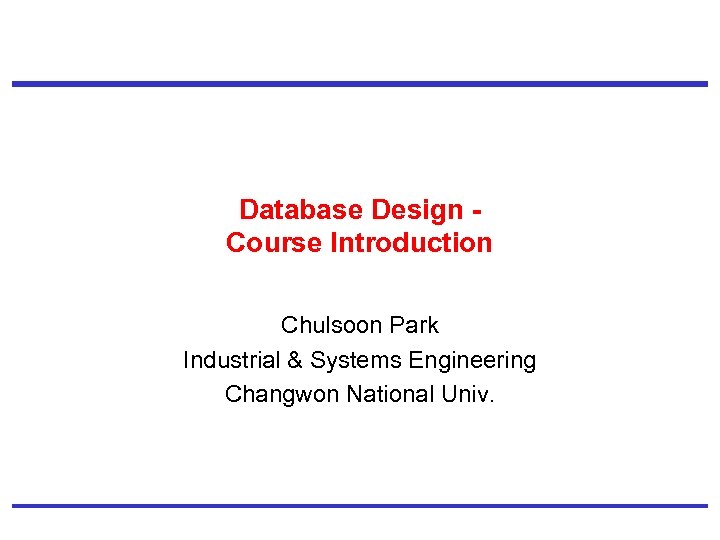 Database Design -
Course Introduction

Chulsoon Park
Industrial & Systems Engineering
Changwon National Univ.